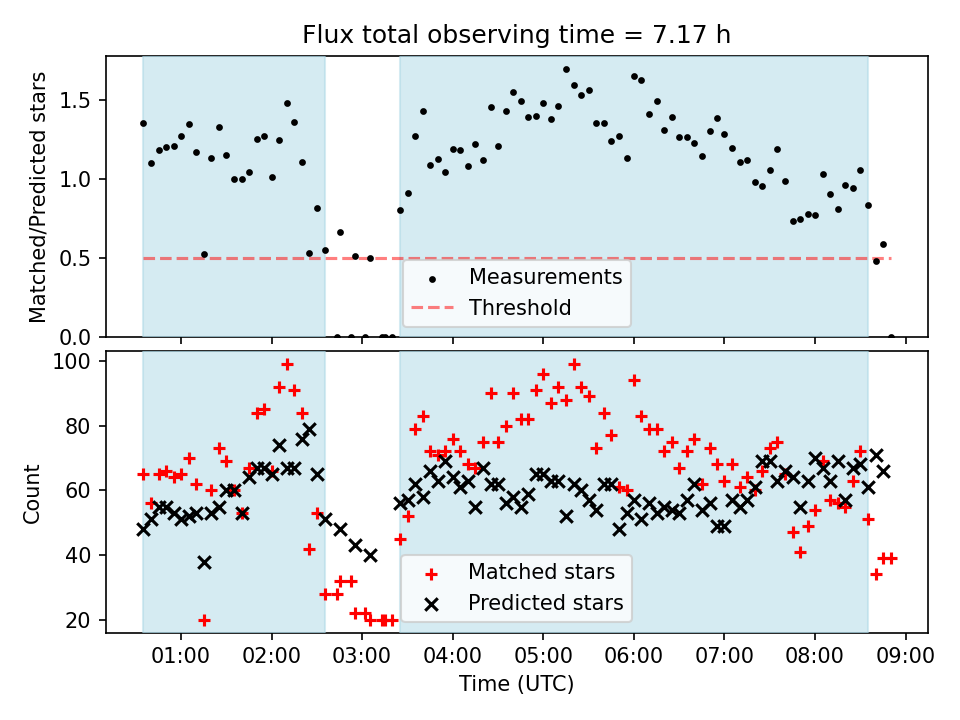 Flux total observing time = 7.17 h

Matched/Predicted stars

1.5
1.0
0.5
0.0

Measurements
Threshold

Count

100
80
60
40
20

Matched stars
Predicted stars

01:00 02:00 03:00 04:00 05:00 06:00 07:00 08:00 09:00

Time (UTC)